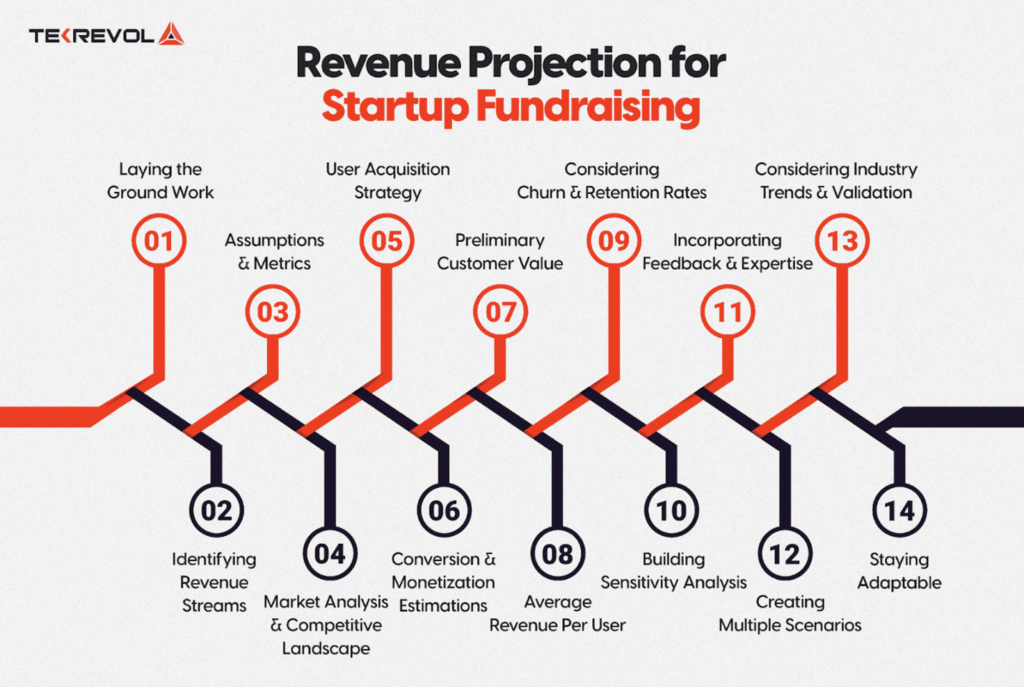 TEKREVOL

Revenue Projection for Startup Fundraising

Laying the Ground Work
01

Assumptions & Metrics
03

User Acquisition Strategy
05

Preliminary Customer Value
07

Considering Churn & Retention Rates
09

Incorporating Feedback & Expertise
11

Considering Industry Trends & Validation
13

02
Identifying Revenue Streams

04
Market Analysis & Competitive Landscape

06
Conversion & Monetization Estimations

08
Average Revenue Per User

10
Building Sensitivity Analysis

12
Creating Multiple Scenarios

14
Staying Adaptable